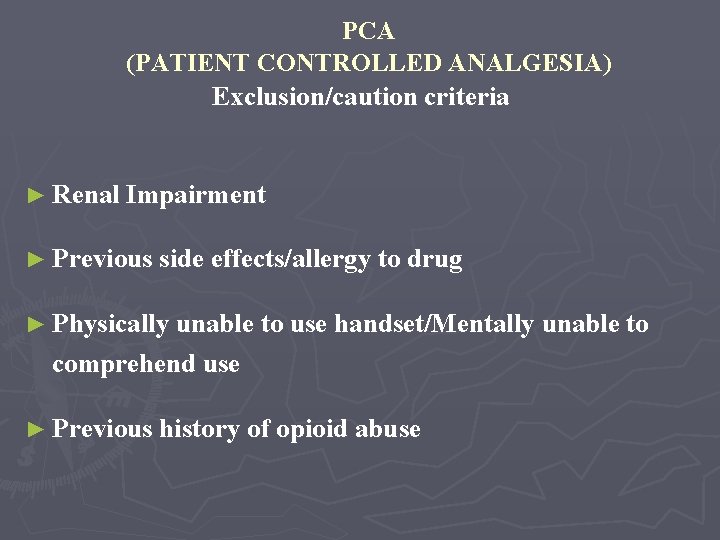 PCA
(PATIENT CONTROLLED ANALGESIA)
Exclusion/caution criteria

► Renal Impairment

► Previous side effects/allergy to drug

► Physically unable to use handset/Mentally unable to comprehend use

► Previous history of opioid abuse